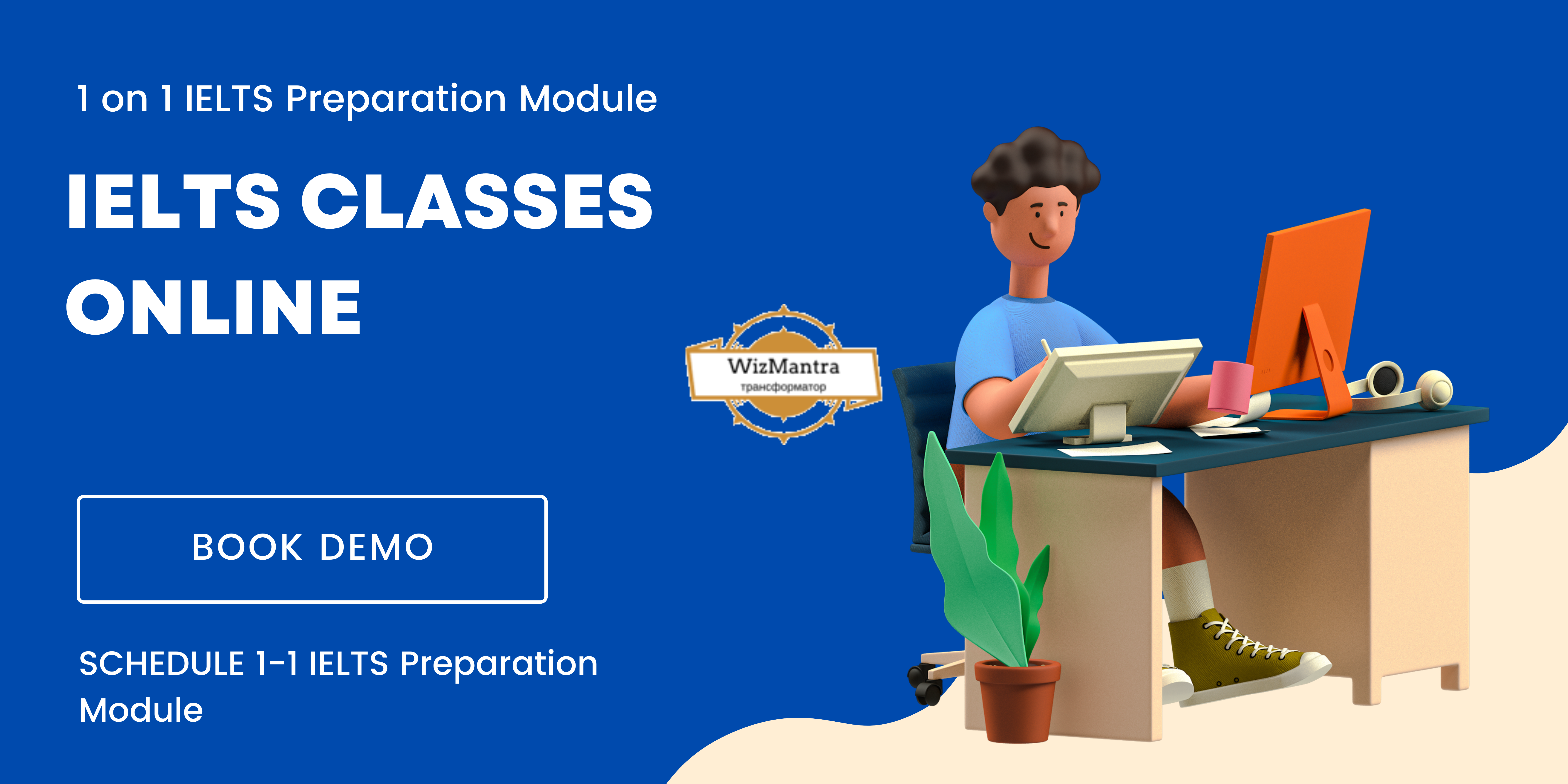 1 on 1 IELTS Preparation Module

IELTS CLASSES ONLINE

WizMantra
трансформатор

BOOK DEMO

SCHEDULE 1-1 IELTS Preparation Module